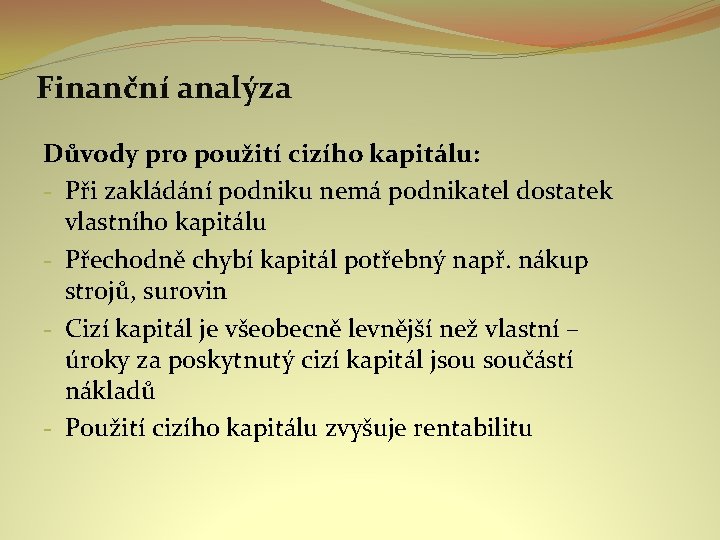 Finanční analýza

Důvody pro použití cizího kapitálu:

- Při zakládání podniku nemá podnikatel dostatek vlastního kapitálu
- Přechodně chybí kapitál potřebný např. nákup strojů, surovin
- Cizí kapitál je všeobecně levnější než vlastní – úroky za poskytnutý cizí kapitál jsou součástí nákladů
- Použití cizího kapitálu zvyšuje rentabilitu